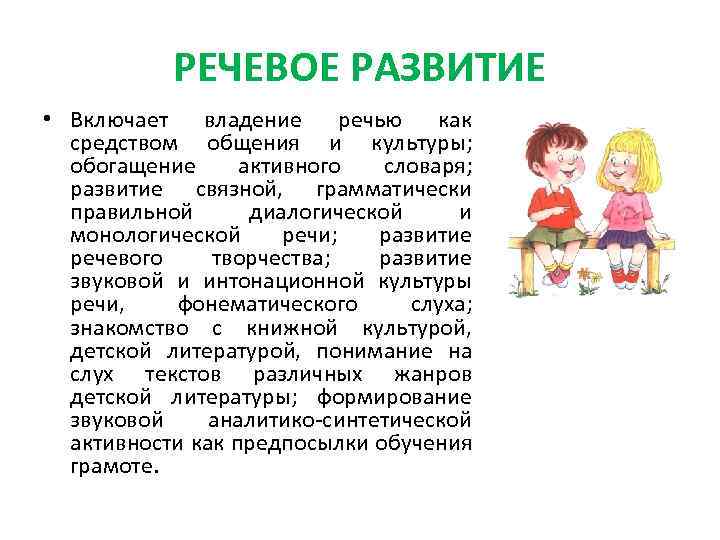 РЕЧЕВОЕ РАЗВИТИЕ

• Включает владение речью как средством общения и культуры; обогащение активного словаря; развитие связной, грамматически правильной диалогической и монологической речи; развитие речевого творчества; развитие звуковой и интонационной культуры речи, фонематического слуха; знакомство с книжной культурой, детской литературой, понимание на слух текстов различных жанров детской литературы; формирование звуковой аналитико-синтетической активности как предпосылки обучения грамоте.